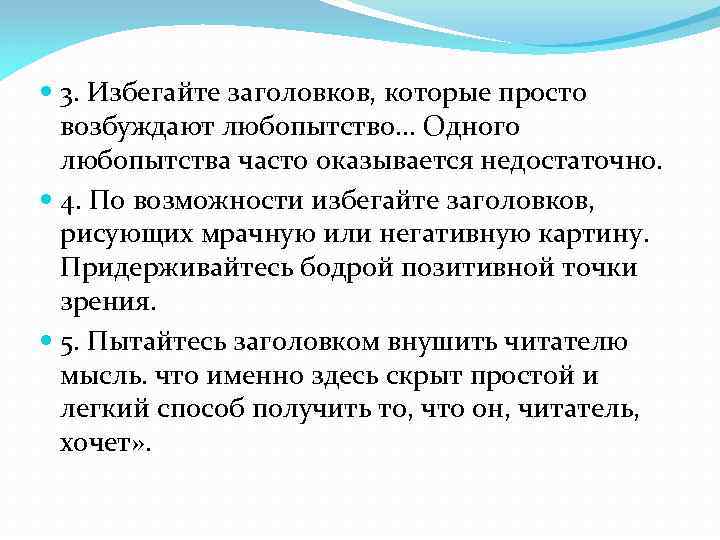 3. Избегайте заголовков, которые просто возбуждают любопытство... Одного любопытства часто оказывается недостаточно.

4. По возможности избегайте заголовков, рисующих мрачную или негативную картину. Придерживайтесь бодрой позитивной точки зрения.

5. Пытайтесь заголовком внушить читателю мысль. что именно здесь скрыт простой и легкий способ получить то, что он, читатель, хочет».